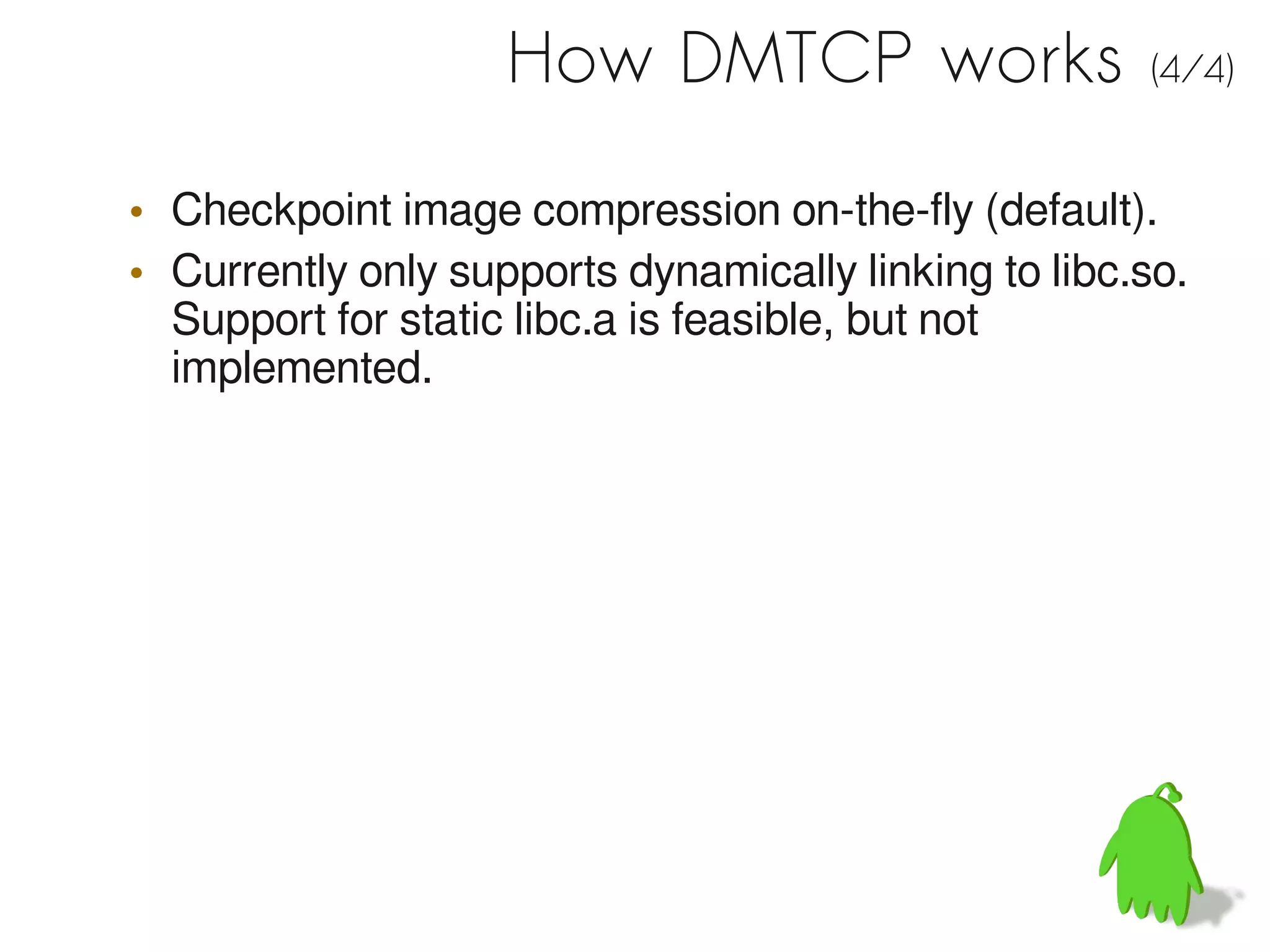 How DMTCP works (4/4)

• Checkpoint image compression on-the-fly (default).
• Currently only supports dynamically linking to libc.so. Support for static libc.a is feasible, but not implemented.